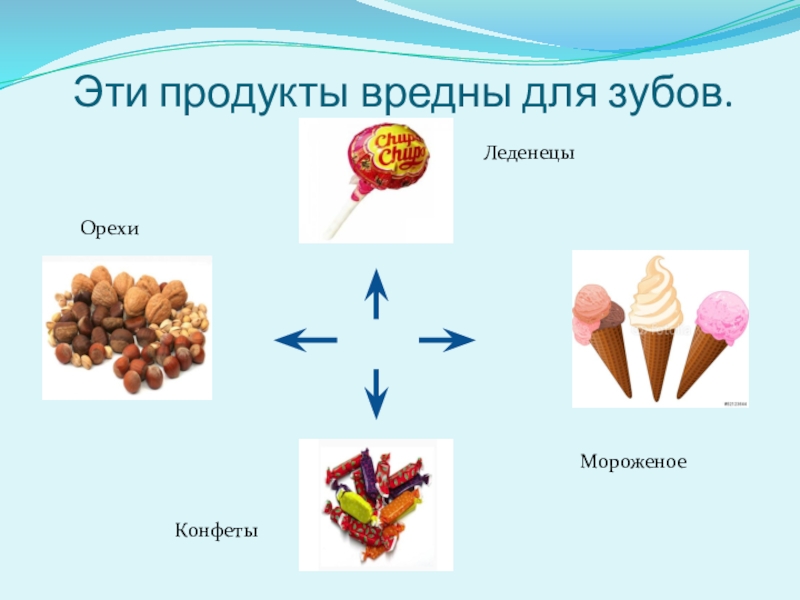 Эти продукты вредны для зубов.

Chupa Chups

Леденецы

Орехи

Мороженое

Конфеты